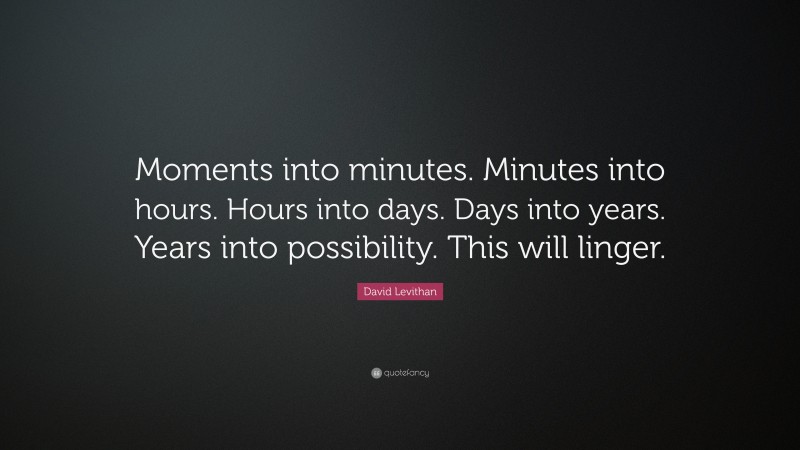 Moments into minutes. Minutes into hours. Hours into days. Days into years. Years into possibility. This will linger.

David Levithan

quotefancy